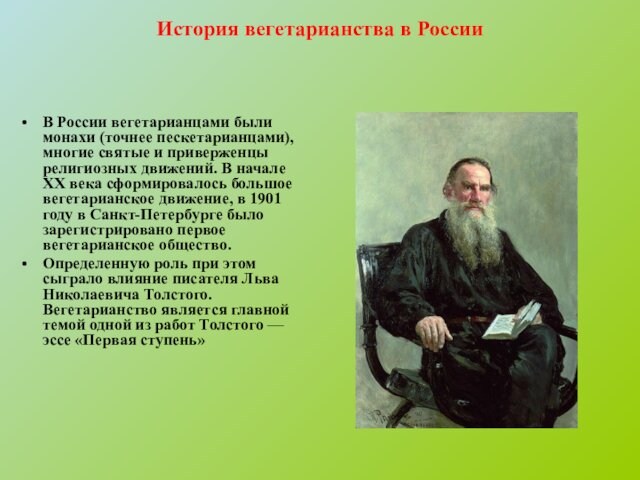 История вегетарианства в России

• В России вегетарианцами были монахи (точнее пескетарианцами), многие святые и приверженцы религиозных движений. В начале XX века сформировалось большое вегетарианское движение, в 1901 году в Санкт-Петербурге было зарегистрировано первое вегетарианское общество.
• Определенную роль при этом сыграло влияние писателя Льва Николаевича Толстого. Вегетарианство является главной темой одной из работ Толстого — эссе «Первая ступень»